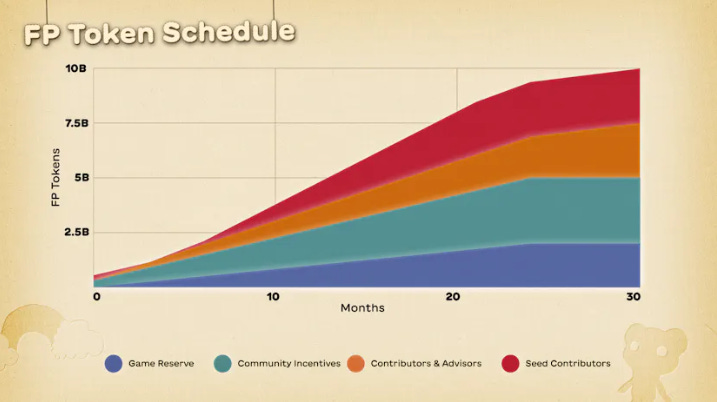 FP Token Schedule

10B
7.5B
5B
2.5B
FP Tokens

0
10
20
30
Months

Game Reserve
Community Incentives
Contributors & Advisors
Seed Contributors